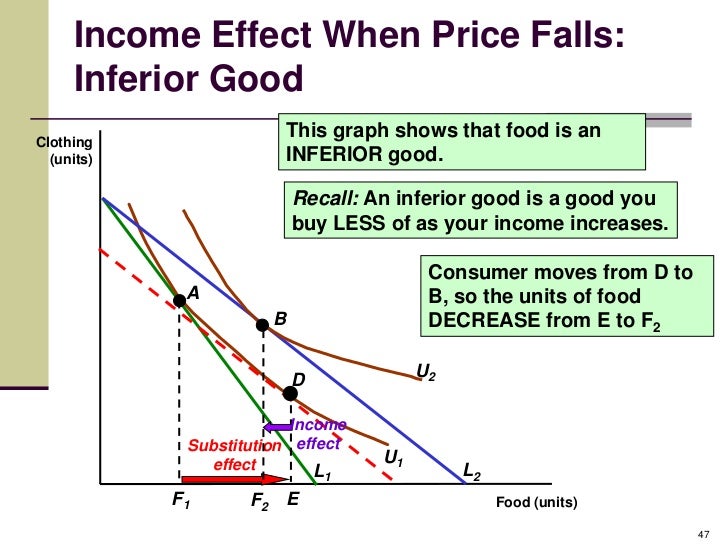 Income Effect When Price Falls: Inferior Good

This graph shows that food is an INFERIOR good.

Recall: An inferior good is a good you buy LESS of as your income increases.

Consumer moves from D to B, so the units of food DECREASE from E to $F_2$

Clothing (units)

A

B

D

$U_2$

$U_1$

Income effect

Substitution effect

$L_1$

$L_2$

$F_1$

$F_2$

E

Food (units)

47